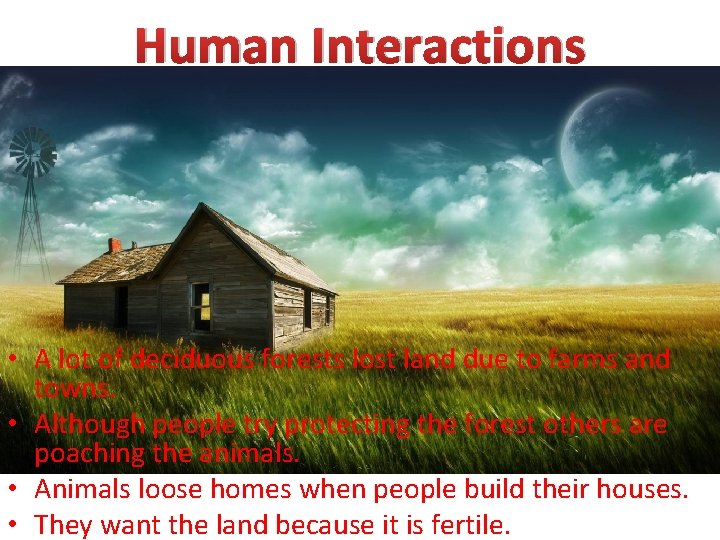 Human Interactions

• A lot of deciduous forests lost land due to farms and towns.
• Although people try protecting the forest others are poaching the animals.
• Animals loose homes when people build their houses.
• They want the land because it is fertile.